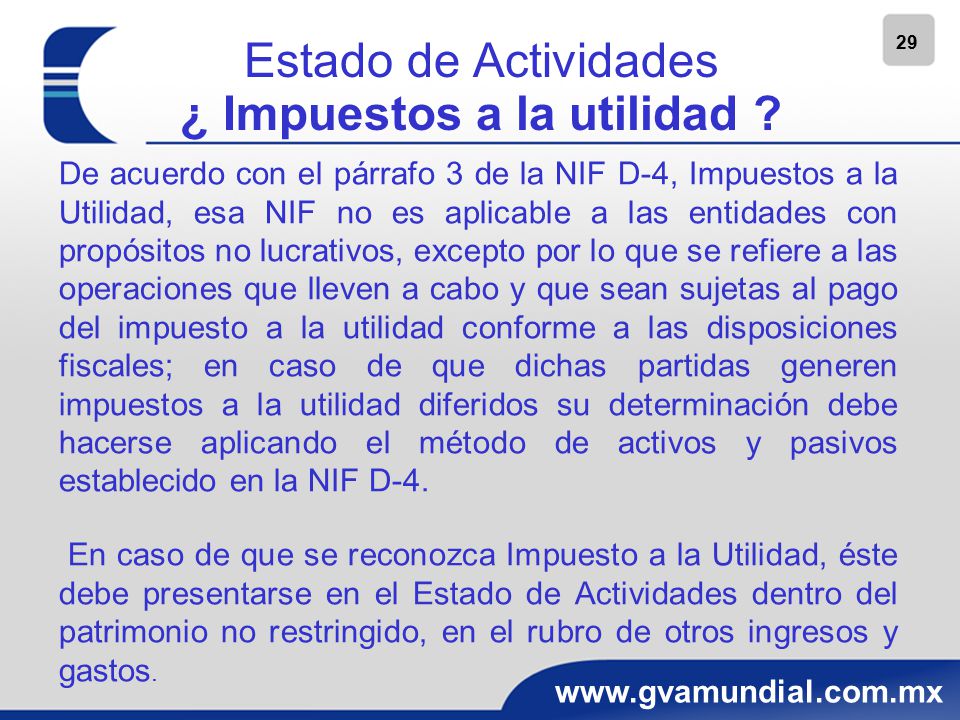 29

Estado de Actividades
¿ Impuestos a la utilidad ?

De acuerdo con el párrafo 3 de la NIF D-4, Impuestos a la Utilidad, esa NIF no es aplicable a las entidades con propósitos no lucrativos, excepto por lo que se refiere a las operaciones que lleven a cabo y que sean sujetas al pago del impuesto a la utilidad conforme a las disposiciones fiscales; en caso de que dichas partidas generen impuestos a la utilidad diferidos su determinación debe hacerse aplicando el método de activos y pasivos establecido en la NIF D-4.

En caso de que se reconozca Impuesto a la Utilidad, éste debe presentarse en el Estado de Actividades dentro del patrimonio no restringido, en el rubro de otros ingresos y gastos.

www.gvamundial.com.mx